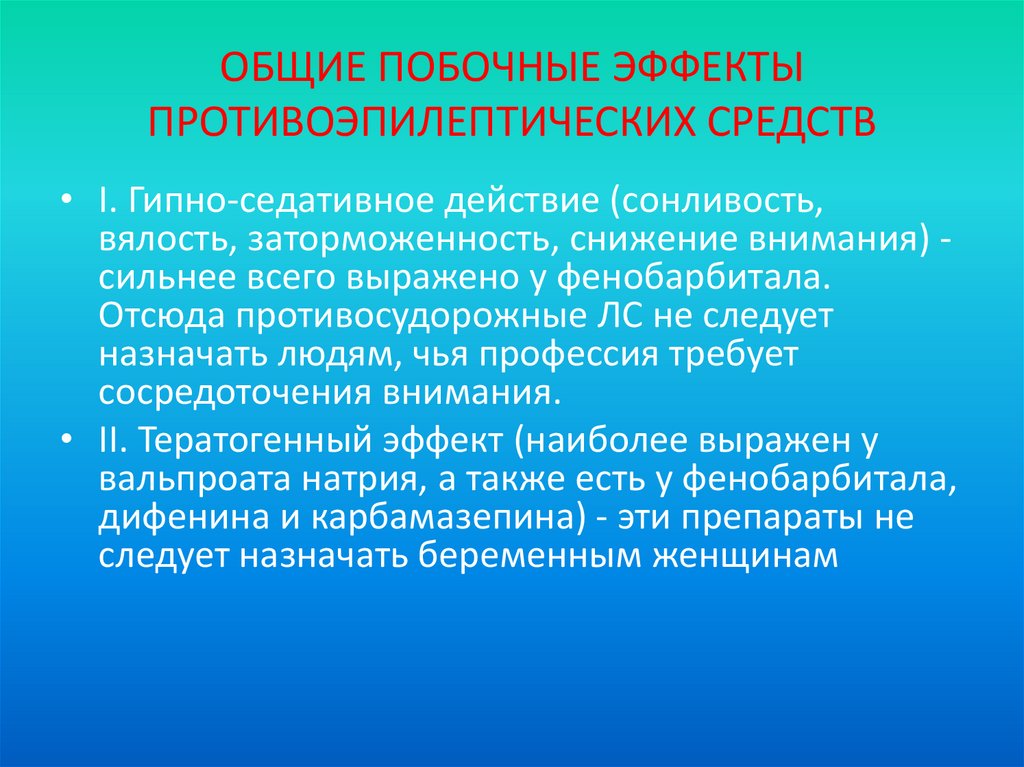 ОБЩИЕ ПОБОЧНЫЕ ЭФФЕКТЫ ПРОТИВОЭПИЛЕПТИЧЕСКИХ СРЕДСТВ

• I. Гипно-седативное действие (сонливость, вялость, заторможенность, снижение внимания) - сильнее всего выражено у фенобарбитала. Отсюда противосудорожные ЛС не следует назначать людям, чья профессия требует сосредоточения внимания.

• II. Тератогенный эффект (наиболее выражен у вальпроата натрия, а также есть у фенобарбитала, дифенина и карбамазепина) - эти препараты не следует назначать беременным женщинам